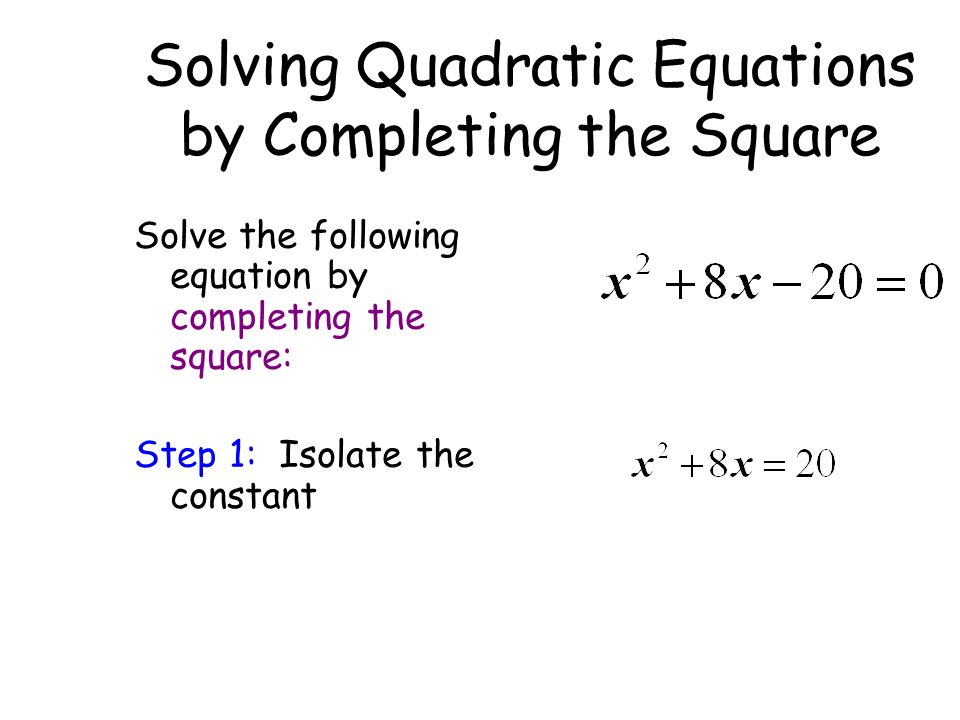 Solving Quadratic Equations by Completing the Square

Solve the following equation by completing the square:

$x^2 + 8x - 20 = 0$

Step 1: Isolate the constant

$x^2 + 8x = 20$